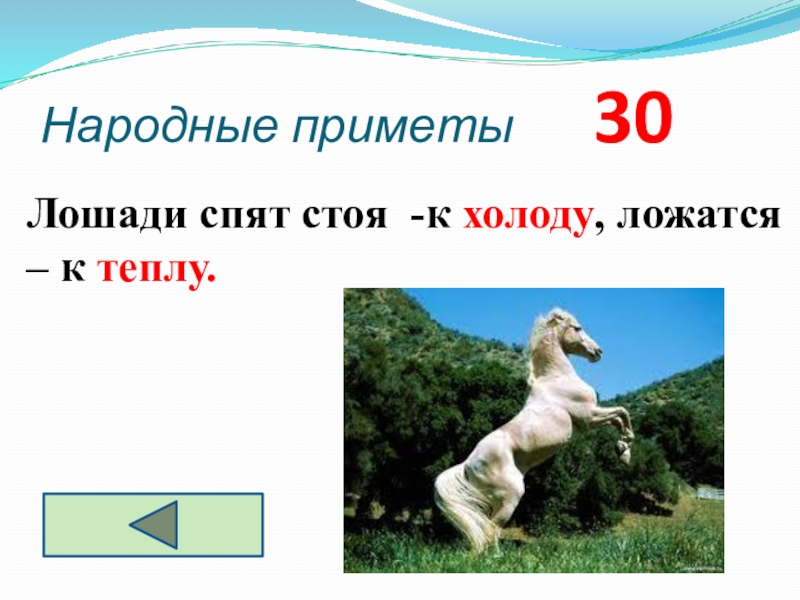 Народные приметы 30

Лошади спят стоя -к холоду, ложатся – к теплу.